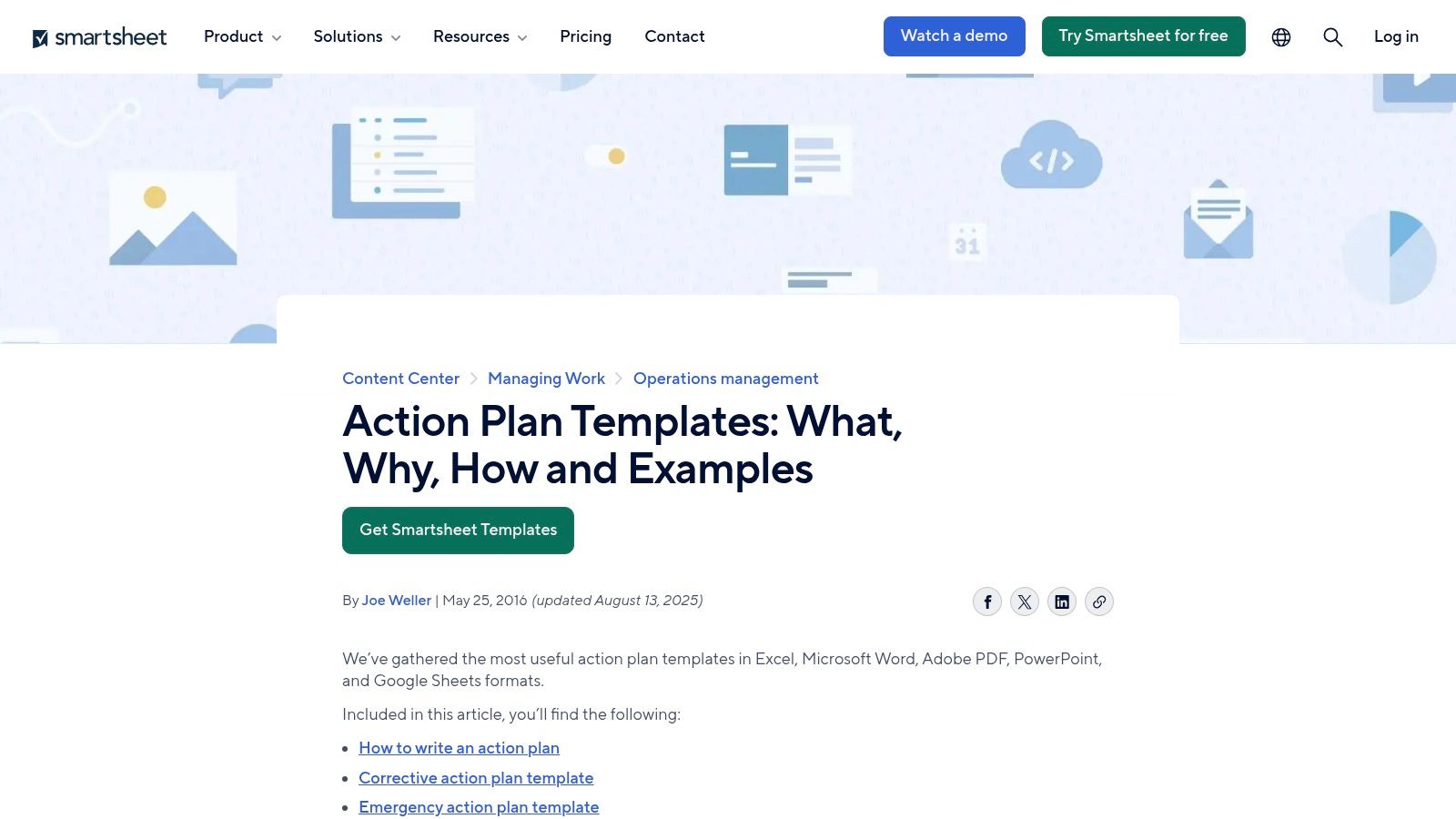 smartsheet Product Solutions Resources Pricing Contact Watch a demo Try Smartsheet for free Log in

31

Content Center > Managing Work > Operations management

Action Plan Templates: What, Why, How and Examples

Get Smartsheet Templates

By Joe Weller | May 25, 2016 (updated August 13, 2025)

We've gathered the most useful action plan templates in Excel, Microsoft Word, Adobe PDF, PowerPoint, and Google Sheets formats.

Included in this article, you'll find the following:

- How to write an action plan
- Corrective action plan template
- Emergency action plan template